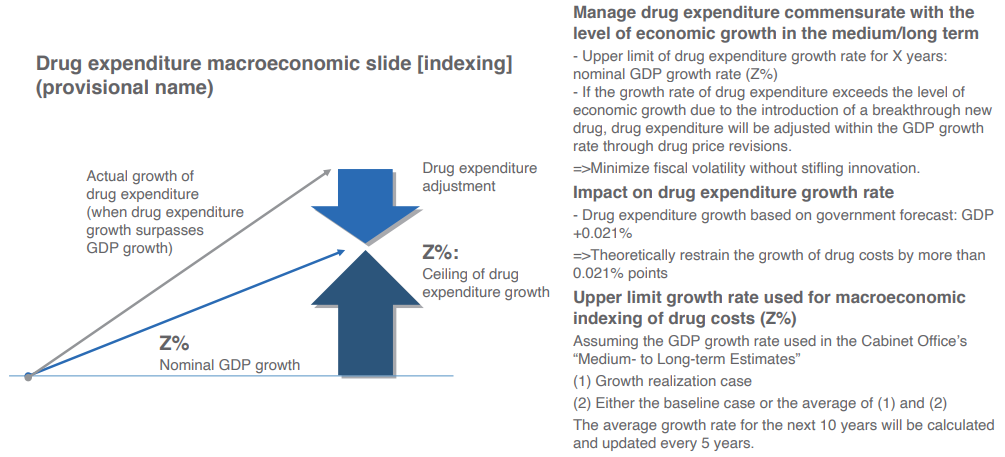 Drug expenditure macroeconomic slide [indexing] (provisional name)

Actual growth of drug expenditure (when drug expenditure growth surpasses GDP growth)

Drug expenditure adjustment

Z%:
Ceiling of drug expenditure growth

Z%
Nominal GDP growth

Manage drug expenditure commensurate with the level of economic growth in the medium/long term

- Upper limit of drug expenditure growth rate for X years: nominal GDP growth rate (Z%)

- If the growth rate of drug expenditure exceeds the level of economic growth due to the introduction of a breakthrough new drug, drug expenditure will be adjusted within the GDP growth rate through drug price revisions.

=>Minimize fiscal volatility without stifling innovation.

Impact on drug expenditure growth rate

- Drug expenditure growth based on government forecast: GDP +0.021%

=>Theoretically restrain the growth of drug costs by more than 0.021% points

Upper limit growth rate used for macroeconomic indexing of drug costs (Z%)

Assuming the GDP growth rate used in the Cabinet Office's "Medium- to Long-term Estimates"

(1) Growth realization case

(2) Either the baseline case or the average of (1) and (2)

The average growth rate for the next 10 years will be calculated and updated every 5 years.